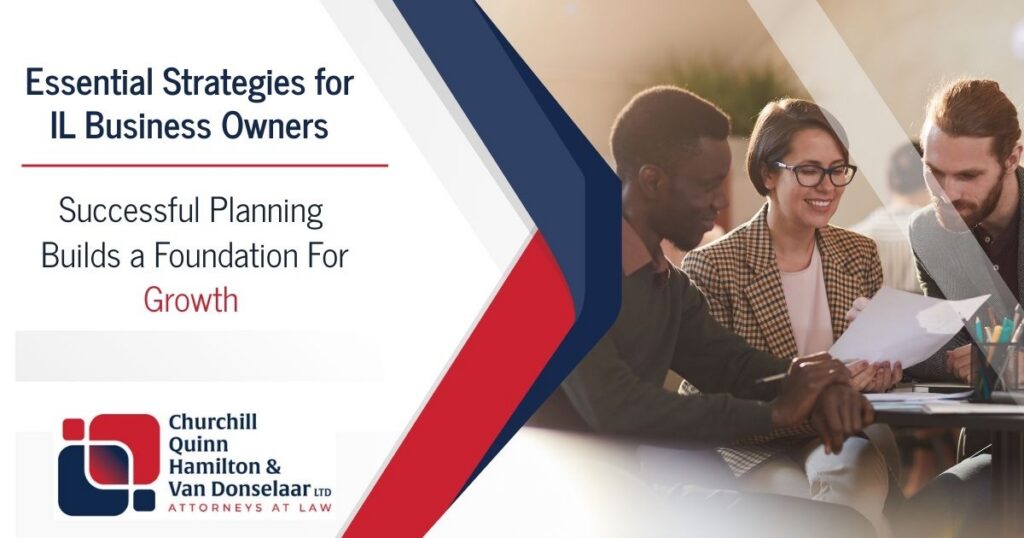 Essential Strategies for IL Business Owners

Successful Planning Builds a Foundation For Growth

Churchill Quinn Hamilton & Van Donselaar LTD
ATTORNEYS AT LAW